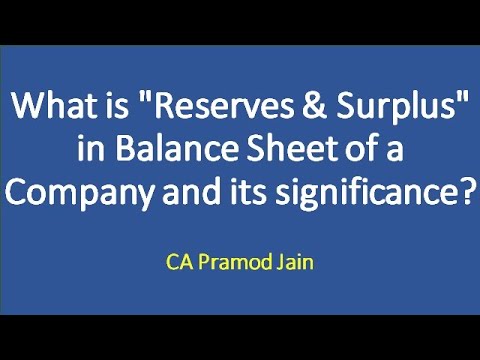 What is "Reserves & Surplus" in Balance Sheet of a Company and its significance?

CA Pramod Jain